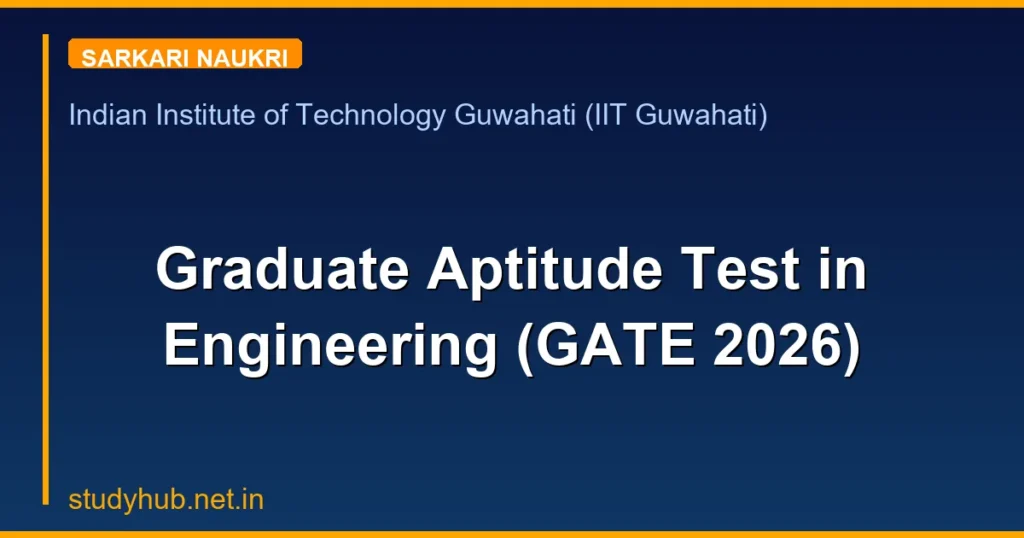 SARKARI NAUKRI

Indian Institute of Technology Guwahati (IIT Guwahati)

Graduate Aptitude Test in Engineering (GATE 2026)

studyhub.net.in